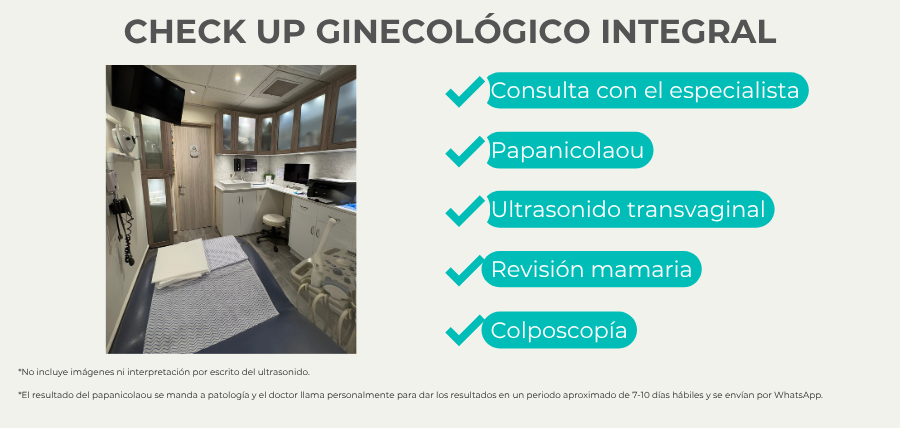 CHECK UP GINECOLÓGICO INTEGRAL

Consulta con el especialista

Papanicolaou

Ultrasonido transvaginal

Revisión mamaria

Colposcopía

*No incluye imágenes ni interpretación por escrito del ultrasonido.

*El resultado del papanicolaou se manda a patología y el doctor llama personalmente para dar los resultados en un periodo aproximado de 7-10 días hábiles y se envían por WhatsApp.